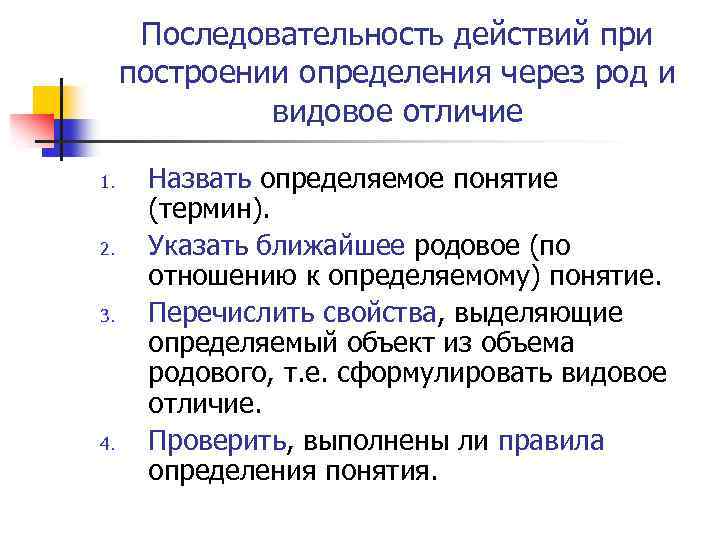 Последовательность действий при построении определения через род и видовое отличие

1. Назвать определяемое понятие (термин).
2. Указать ближайшее родовое (по отношению к определяемому) понятие.
3. Перечислить свойства, выделяющие определяемый объект из объема родового, т.е. сформулировать видовое отличие.
4. Проверить, выполнены ли правила определения понятия.